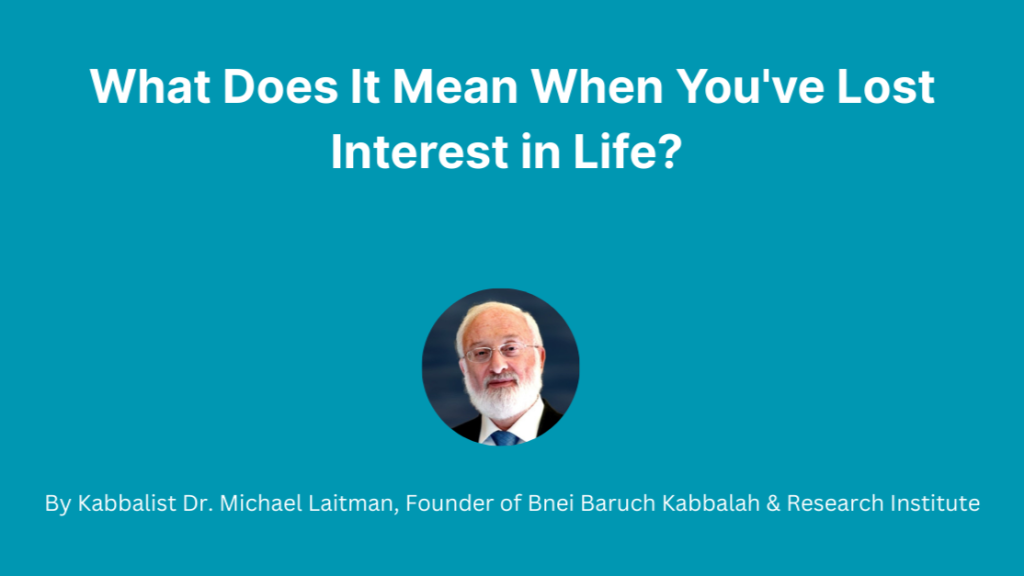 What Does It Mean When You've Lost Interest in Life?

By Kabbalist Dr. Michael Laitman, Founder of Bnei Baruch Kabbalah & Research Institute